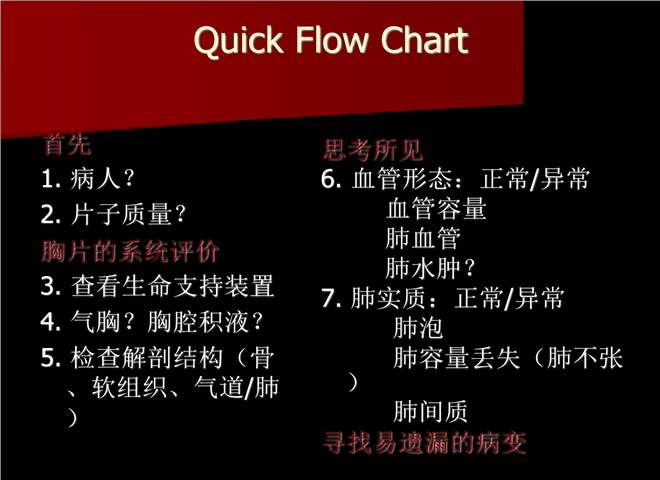 Quick Flow Chart

首先
1. 病人？
2. 片子质量？
胸片的系统评价
3. 查看生命支持装置
4. 气胸？胸腔积液？
5. 检查解剖结构（骨、软组织、气道/肺）

思考所见
6. 血管形态：正常/异常
血管容量
肺血管
肺水肿？
7. 肺实质：正常/异常
肺泡
肺容量丢失（肺不张）
肺间质
寻找易遗漏的病变